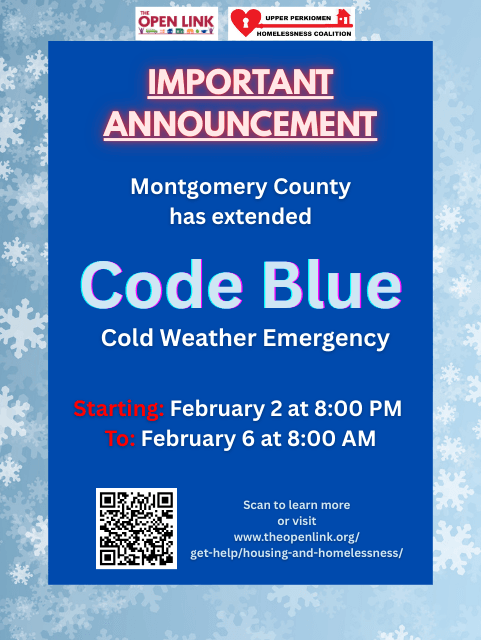 THE OPEN LINK

UPPER PERKIOMEN HOMELESSNESS COALITION

IMPORTANT ANNOUNCEMENT

Montgomery County has extended

Code Blue

Cold Weather Emergency

Starting: February 2 at 8:00 PM
To: February 6 at 8:00 AM

Scan to learn more or visit www.theopenlink.org/get-help/housing-and-homelessness/